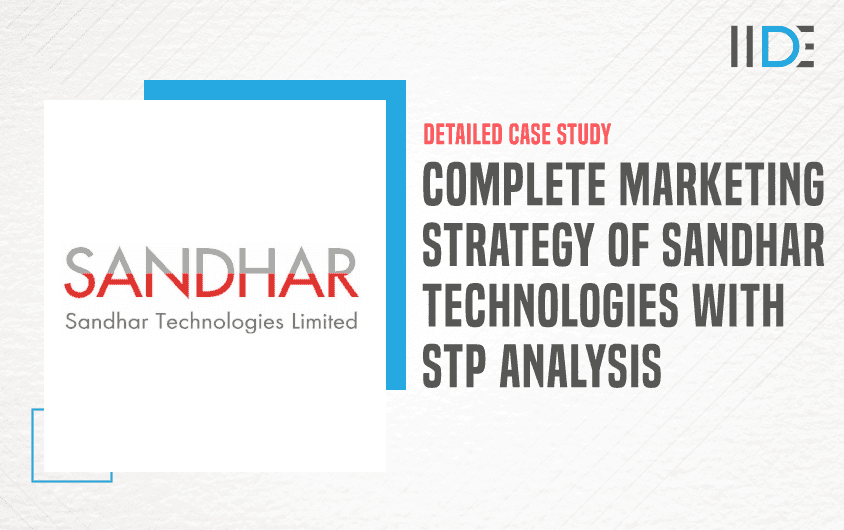 IIDE

SANDHAR
Sandhar Technologies Limited

DETAILED CASE STUDY

COMPLETE MARKETING STRATEGY OF SANDHAR TECHNOLOGIES WITH STP ANALYSIS